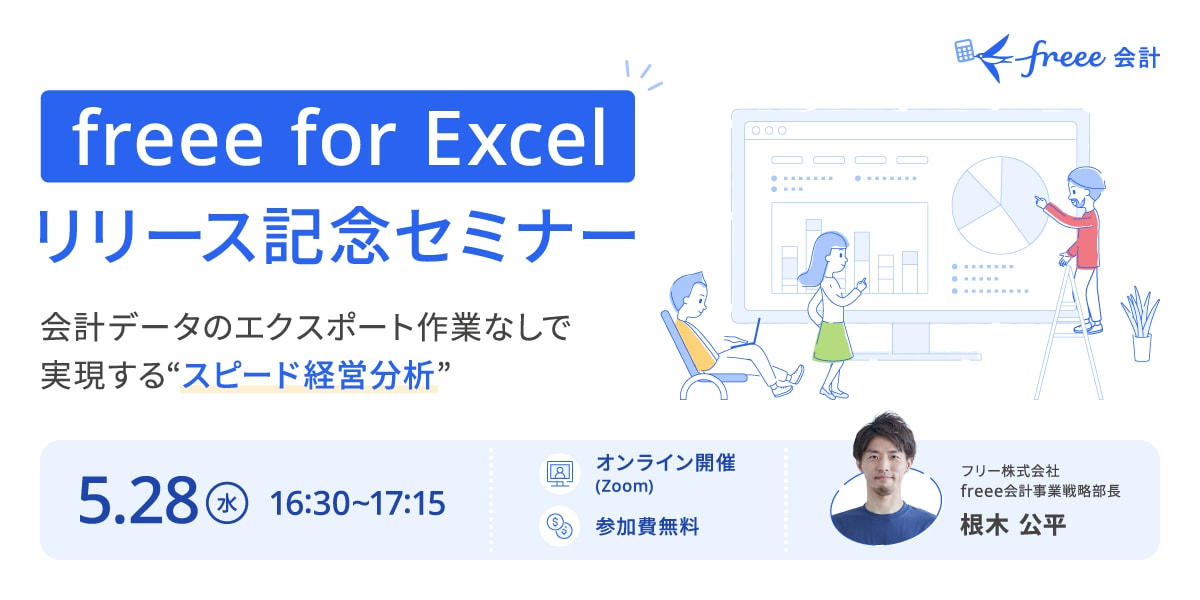 freee 会計

freee for Excel

リリース記念セミナー

会計データのエクスポート作業なしで
実現する“スピード経営分析”

5.28 水 16:30~17:15

オンライン開催
(Zoom)

参加費無料

フリー株式会社
freee会計事業戦略部長
根木 公平